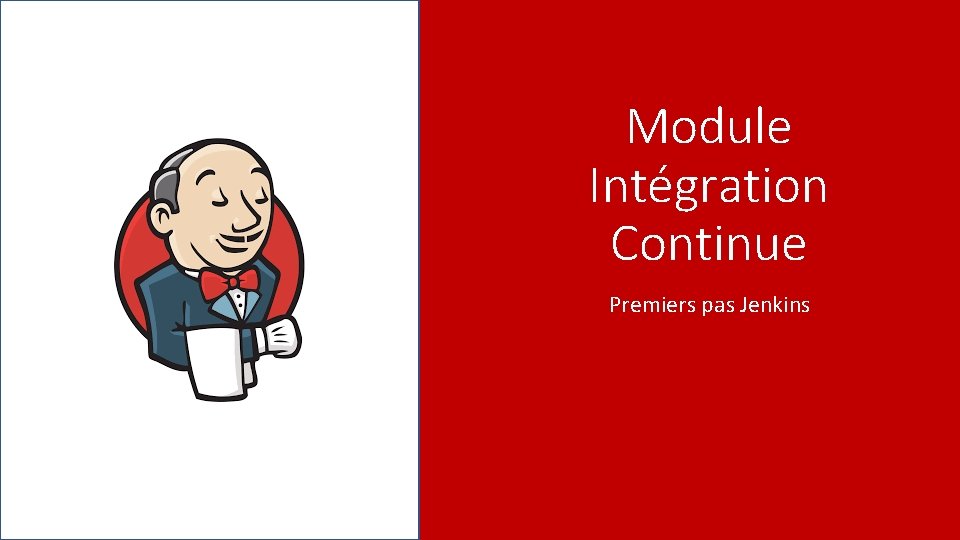 Module Intégration Continue

Premiers pas Jenkins